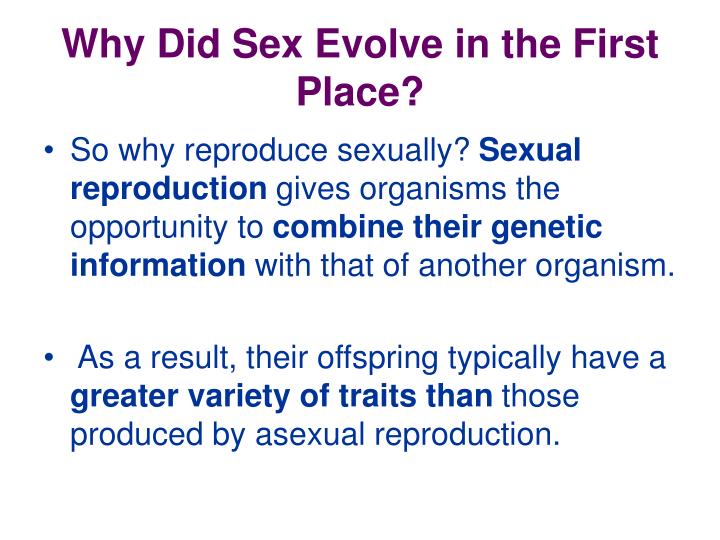 Why Did Sex Evolve in the First Place?

• So why reproduce sexually? Sexual reproduction gives organisms the opportunity to combine their genetic information with that of another organism.

• As a result, their offspring typically have a greater variety of traits than those produced by asexual reproduction.